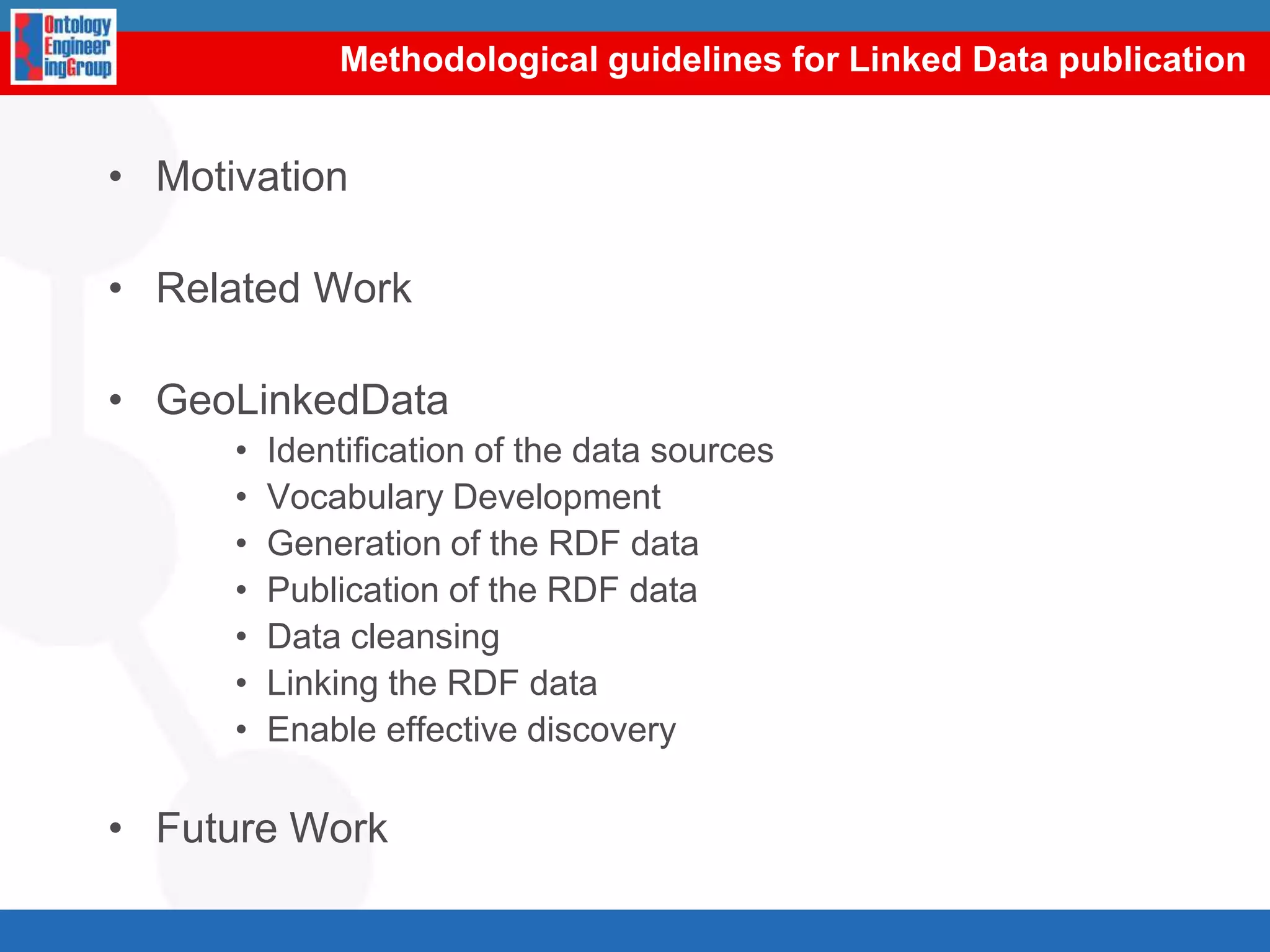 Ontology Engineer ingGroup

Methodological guidelines for Linked Data publication

• Motivation

• Related Work

• GeoLinkedData
  • Identification of the data sources
  • Vocabulary Development
  • Generation of the RDF data
  • Publication of the RDF data
  • Data cleansing
  • Linking the RDF data
  • Enable effective discovery

• Future Work